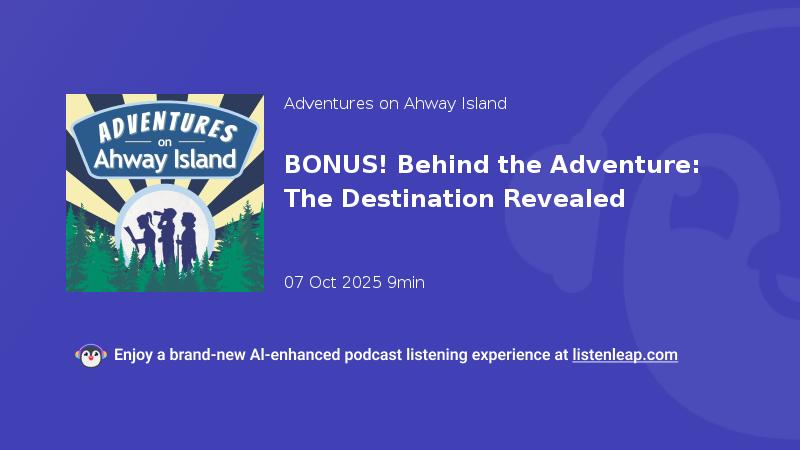 ADVENTURES
on
Ahway Island

Adventures on Ahway Island

BONUS! Behind the Adventure: The Destination Revealed

07 Oct 2025 9min

Enjoy a brand-new AI-enhanced podcast listening experience at listenleap.com